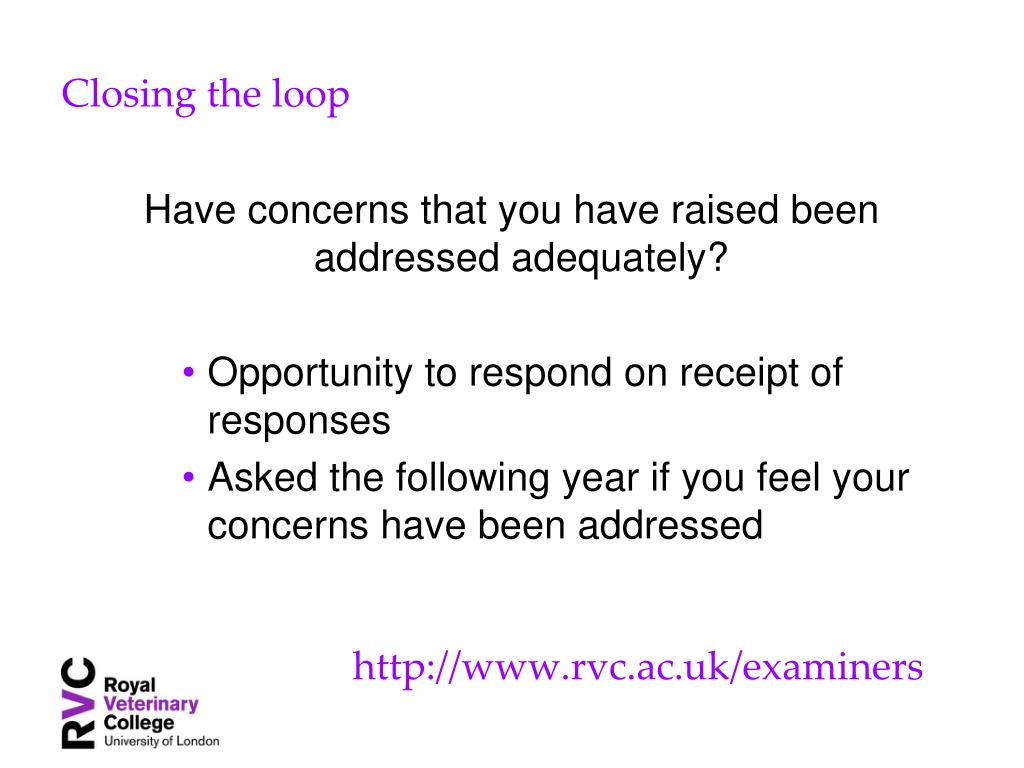 Closing the loop

Have concerns that you have raised been addressed adequately?

• Opportunity to respond on receipt of responses
• Asked the following year if you feel your concerns have been addressed

http://www.rvc.ac.uk/examiners

RVC Royal Veterinary College University of London